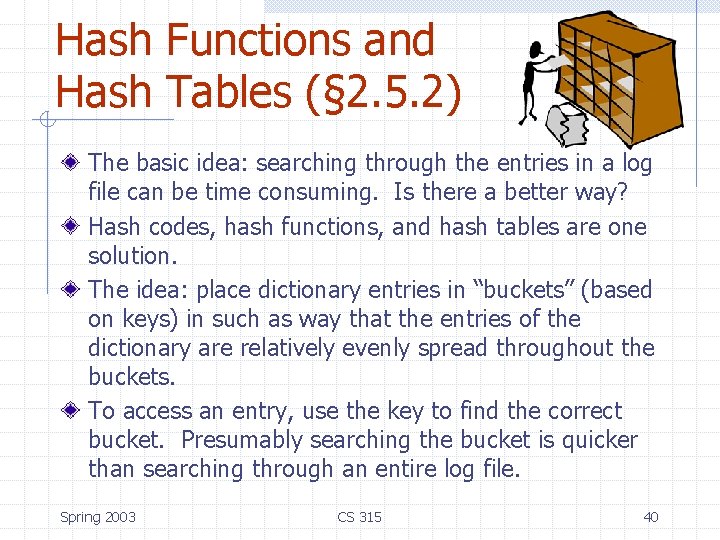 Hash Functions and Hash Tables (§2.5.2)

The basic idea: searching through the entries in a log file can be time consuming. Is there a better way?

Hash codes, hash functions, and hash tables are one solution.

The idea: place dictionary entries in "buckets" (based on keys) in such as way that the entries of the dictionary are relatively evenly spread throughout the buckets.

To access an entry, use the key to find the correct bucket. Presumably searching the bucket is quicker than searching through an entire log file.

Spring 2003

CS 315

40